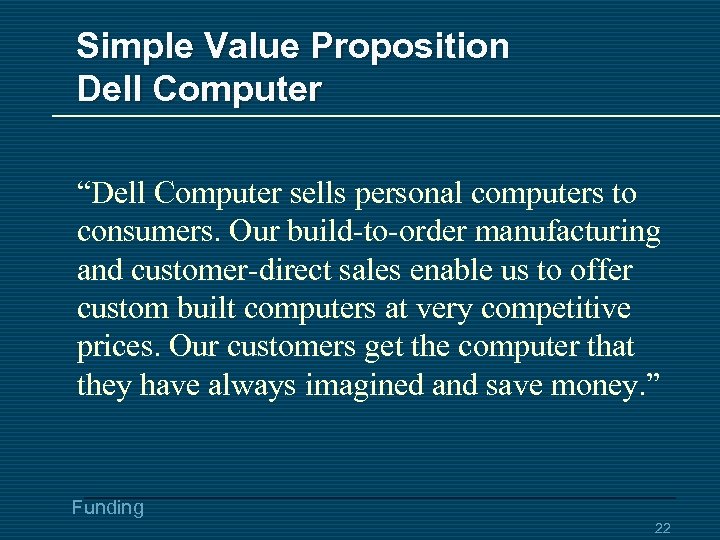 Simple Value Proposition
Dell Computer

“Dell Computer sells personal computers to consumers. Our build-to-order manufacturing and customer-direct sales enable us to offer custom built computers at very competitive prices. Our customers get the computer that they have always imagined and save money.”

Funding

22